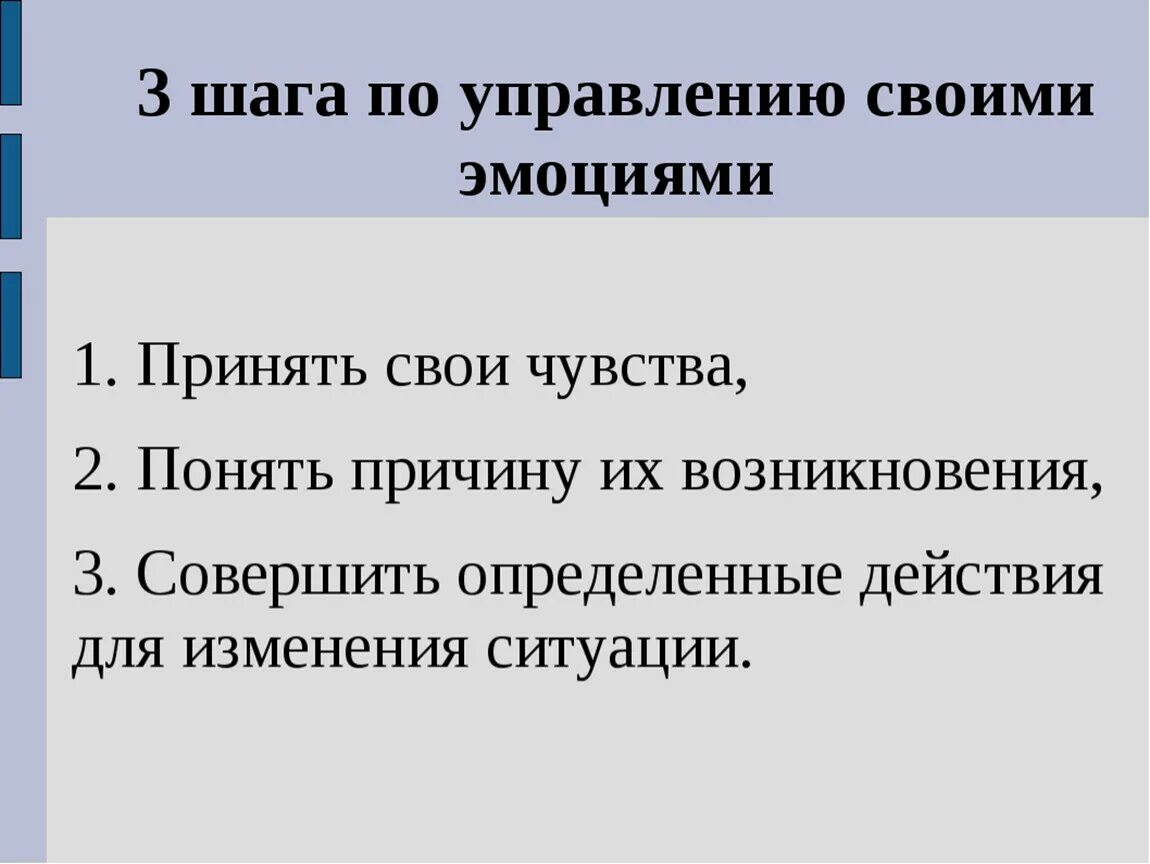 3 шага по управлению своими эмоциями

1. Принять свои чувства,

2. Понять причину их возникновения,

3. Совершить определенные действия для изменения ситуации.